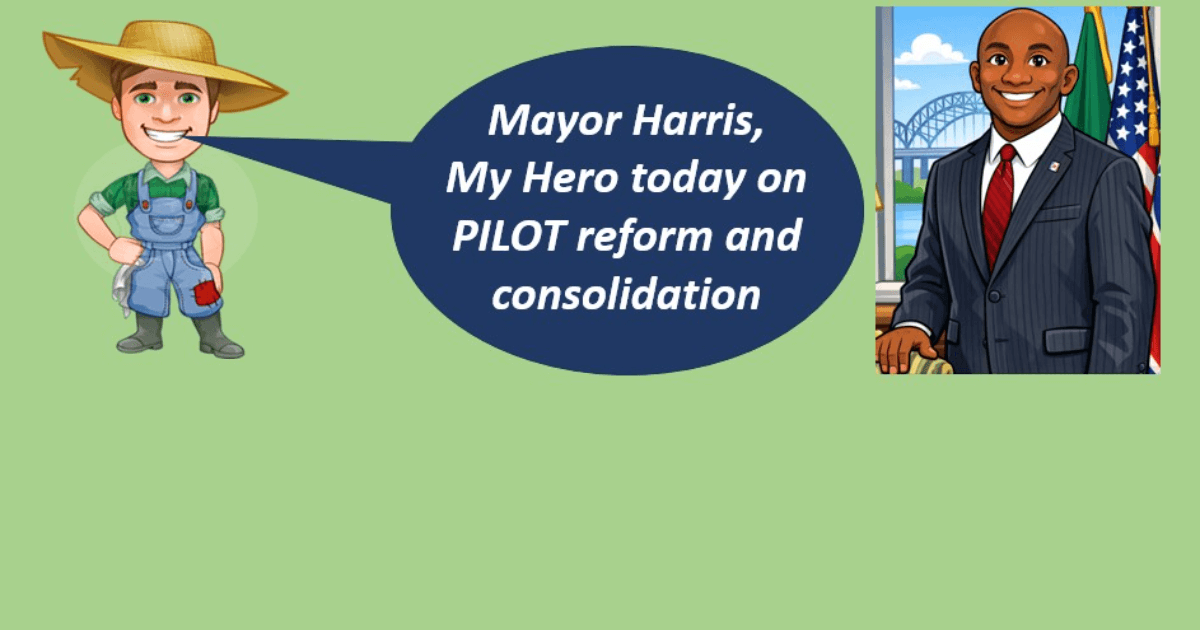 Mayor Harris,
My Hero today on PILOT reform and consolidation